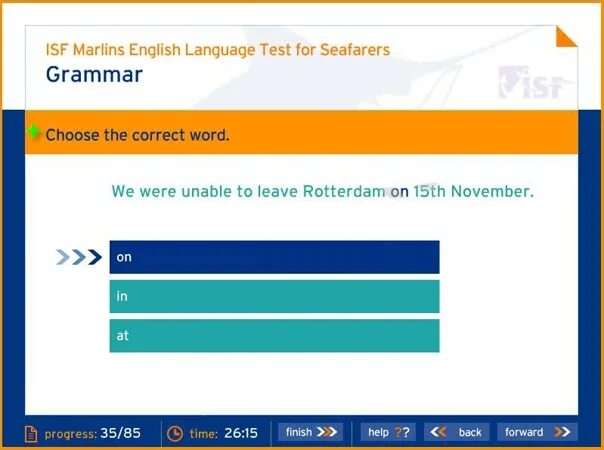 ISF Marlins English Language Test for Seafarers
Grammar

ISF

Choose the correct word.

We were unable to leave Rotterdam on 15th November.

on

in

at

progress: 35/85
time: 26:15
finish
help ??
back
forward